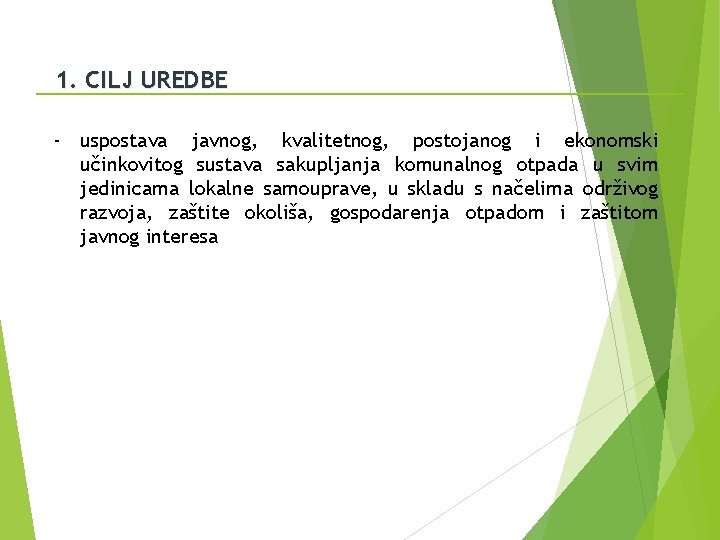 1. CILJ UREDBE

- uspostava javnog, kvalitetnog, postojanog i ekonomski učinkovitog sustava sakupljanja komunalnog otpada u svim jedinicama lokalne samouprave, u skladu s načelima održivog razvoja, zaštite okoliša, gospodarenja otpadom i zaštitom javnog interesa